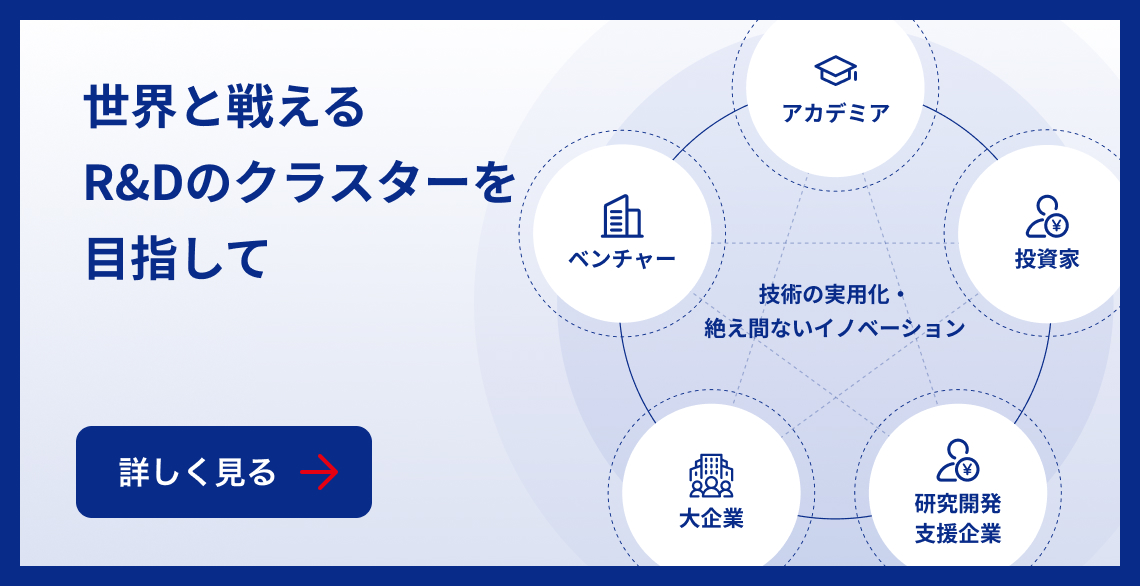 世界と戦える
R&Dのクラスターを
目指して

詳しく見る

アカデミア

ベンチャー

投資家

技術の実用化・
絶え間ないイノベーション

大企業

研究開発
支援企業